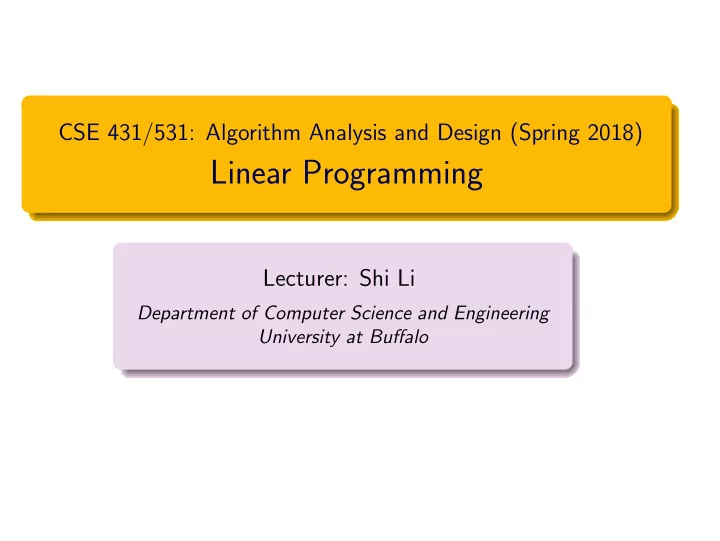 CSE 431/531: Algorithm Analysis and Design (Spring 2018)
Linear Programming

Lecturer: Shi Li
Department of Computer Science and Engineering
University at Buffalo